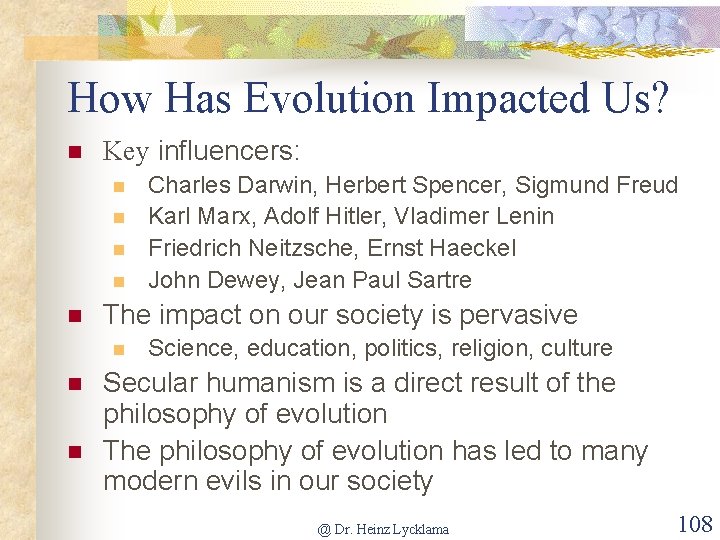 How Has Evolution Impacted Us?

- Key influencers:
  - Charles Darwin, Herbert Spencer, Sigmund Freud
  - Karl Marx, Adolf Hitler, Vladimer Lenin
  - Friedrich Neitzsche, Ernst Haeckel
  - John Dewey, Jean Paul Sartre
- The impact on our society is pervasive
  - Science, education, politics, religion, culture
- Secular humanism is a direct result of the philosophy of evolution
- The philosophy of evolution has led to many modern evils in our society

@ Dr. Heinz Lycklama

108